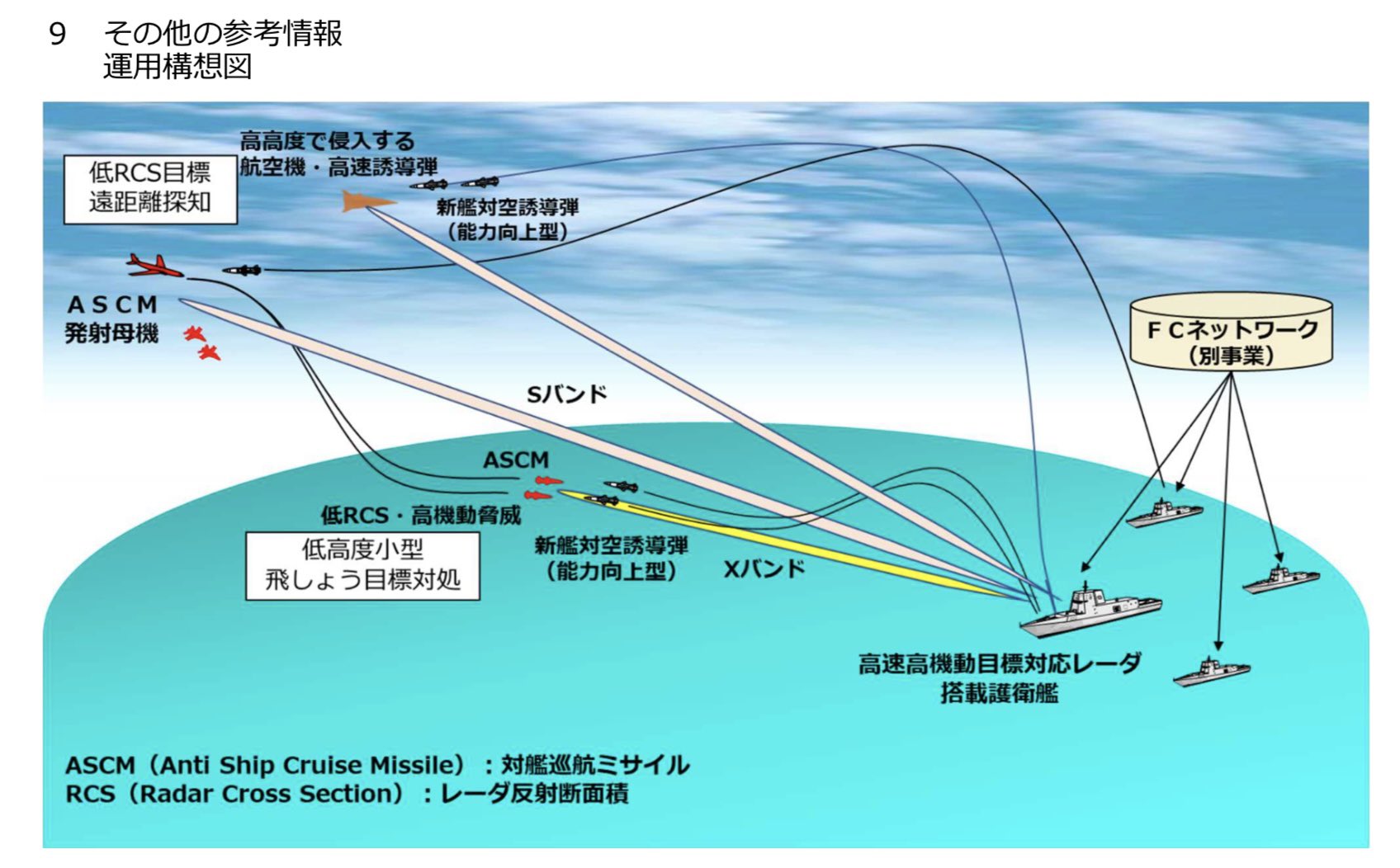 9　その他の参考情報
運用構想図

高高度で侵入する
航空機・高速誘導弾

低RCS目標
遠距離探知

新艦対空誘導弾
（能力向上型）

ASCM
発射母機

FCネットワーク
（別事業）

Sバンド

ASCM

低RCS・高機動脅威

低高度小型
飛しょう目標対処

新艦対空誘導弾
（能力向上型）

Xバンド

高速高機動目標対応レーダ
搭載護衛艦

ASCM（Anti Ship Cruise Missile）：対艦巡航ミサイル
RCS（Radar Cross Section）：レーダ反射断面積